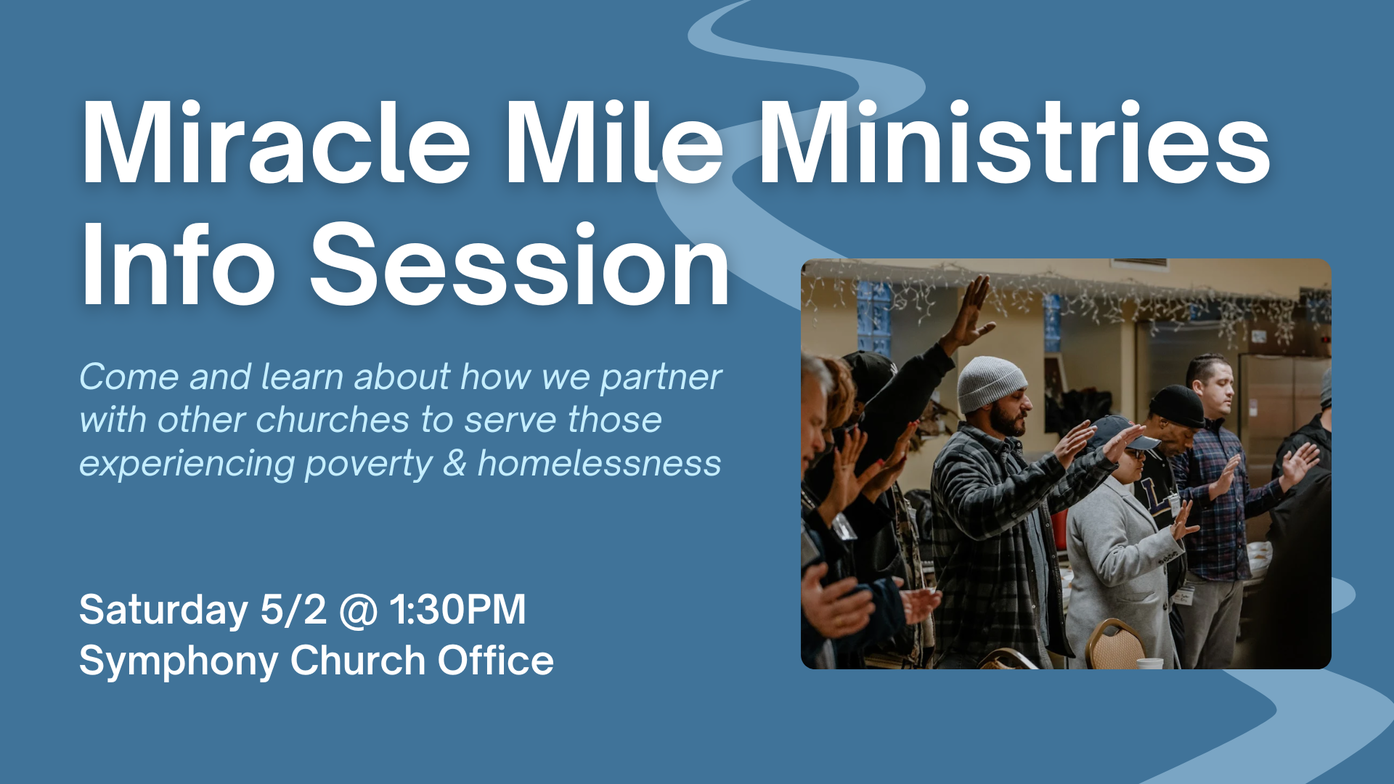 Miracle Mile Ministries Info Session

Come and learn about how we partner with other churches to serve those experiencing poverty & homelessness

Saturday 5/2 @ 1:30PM
Symphony Church Office